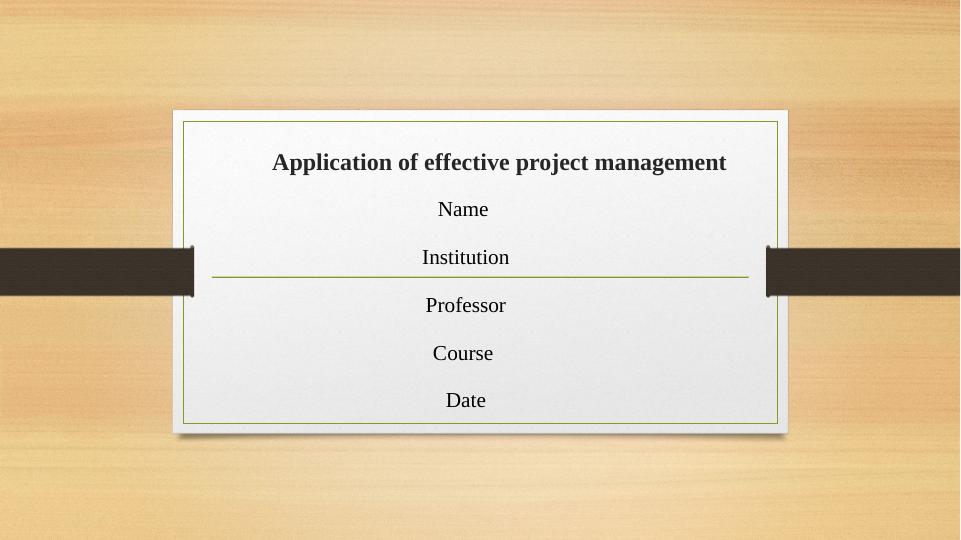 Application of effective project management

Name

Institution

Professor

Course

Date